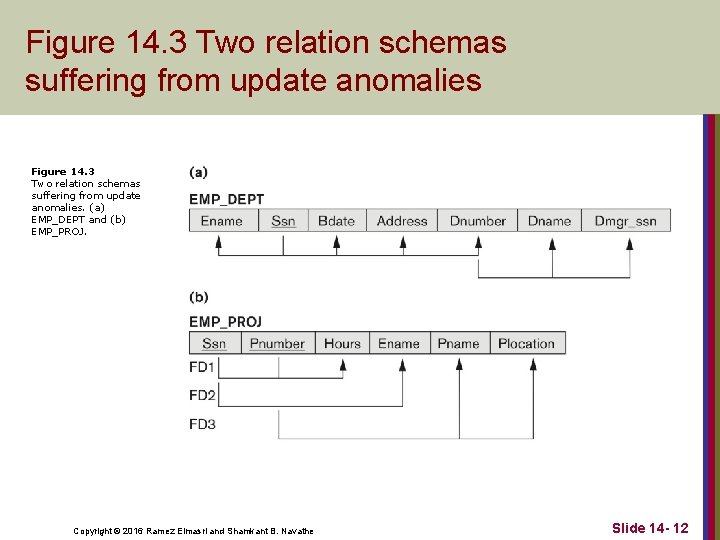 Figure 14.3 Two relation schemas suffering from update anomalies

Figure 14.3
Two relation schemas suffering from update anomalies. (a) EMP_DEPT and (b) EMP_PROJ.

(a)

EMP_DEPT

| Ename | Ssn | Bdate | Address | Dnumber | Dname | Dmgr_ssn |
|---|---|---|---|---|---|---|

(b)

EMP_PROJ

| Ssn | Pnumber | Hours | Ename | Pname | Plocation |
|---|---|---|---|---|---|

FD1

FD2

FD3

Copyright © 2016 Ramez Elmasri and Shamkant B. Navathe

Slide 14- 12